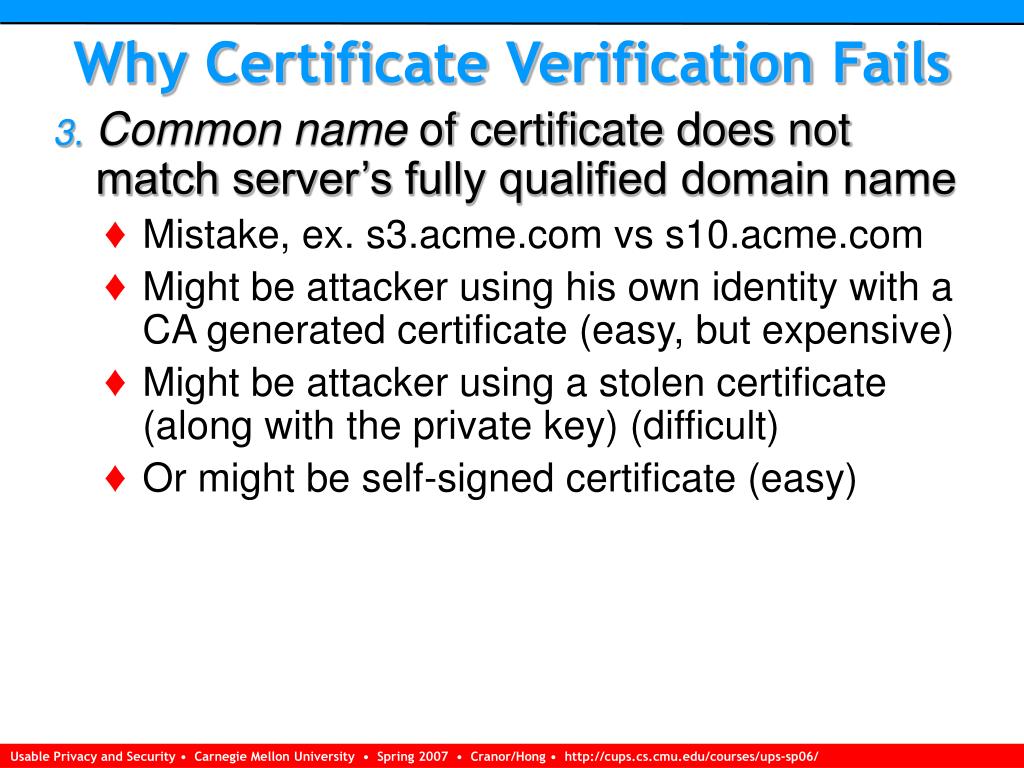 Why Certificate Verification Fails

3. Common name of certificate does not match server’s fully qualified domain name

♦ Mistake, ex. s3.acme.com vs s10.acme.com
♦ Might be attacker using his own identity with a CA generated certificate (easy, but expensive)
♦ Might be attacker using a stolen certificate (along with the private key) (difficult)
♦ Or might be self-signed certificate (easy)

Usable Privacy and Security • Carnegie Mellon University • Spring 2007 • Cranor/Hong • http://cups.cs.cmu.edu/courses/ups-sp06/